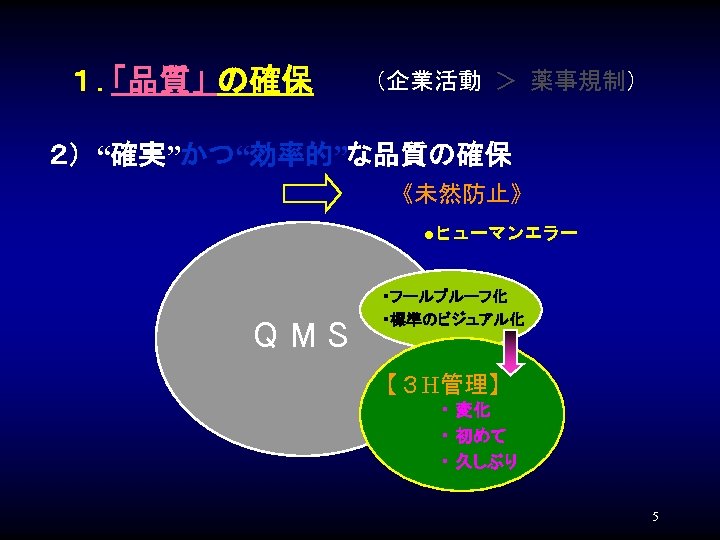 1.「品質」の確保　（企業活動 ＞ 薬事規制）

2）“確実”かつ“効率的”な品質の確保

《未然防止》

●ヒューマンエラー

QMS

・フールプルーフ化
・標準のビジュアル化

【3H管理】
・変化
・初めて
・久しぶり

5